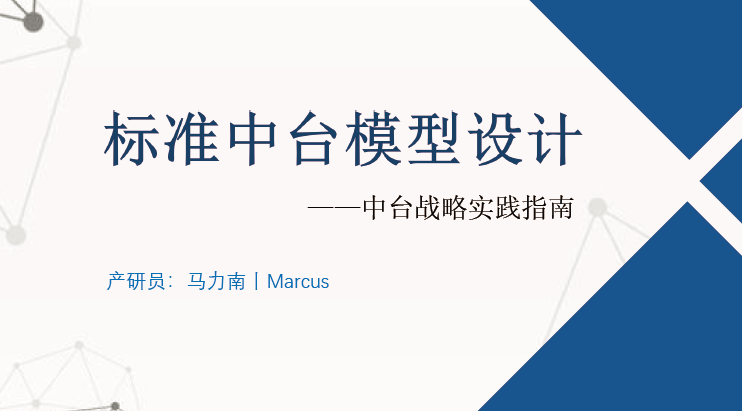 标准中台模型设计

——中台战略实践指南

产研员：马力南丨Marcus